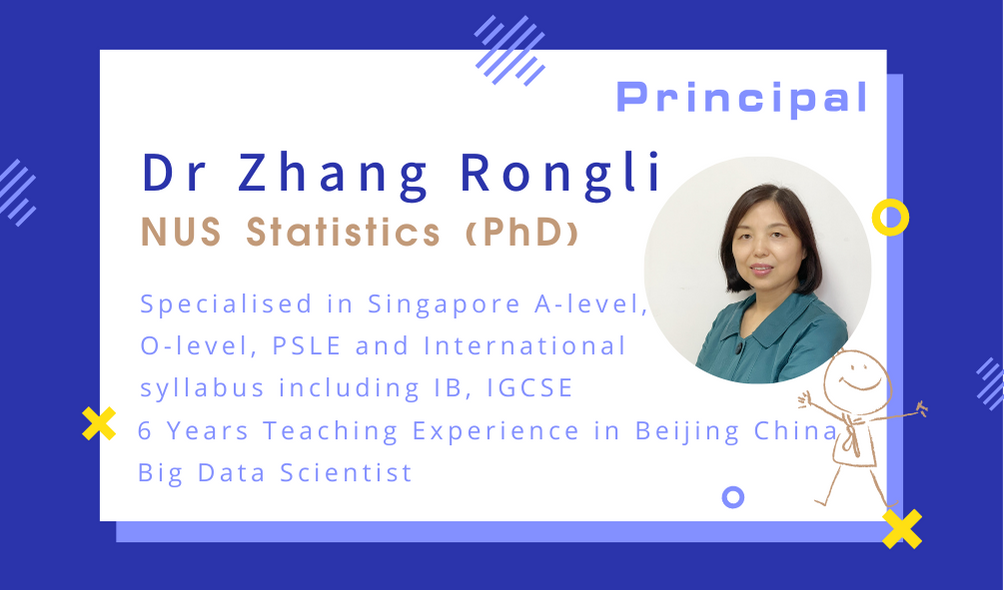 Principal

Dr Zhang Rongli

NUS Statistics (PhD)

Specialised in Singapore A-level, O-level, PSLE and International syllabus including IB, IGCSE
6 Years Teaching Experience in Beijing China
Big Data Scientist